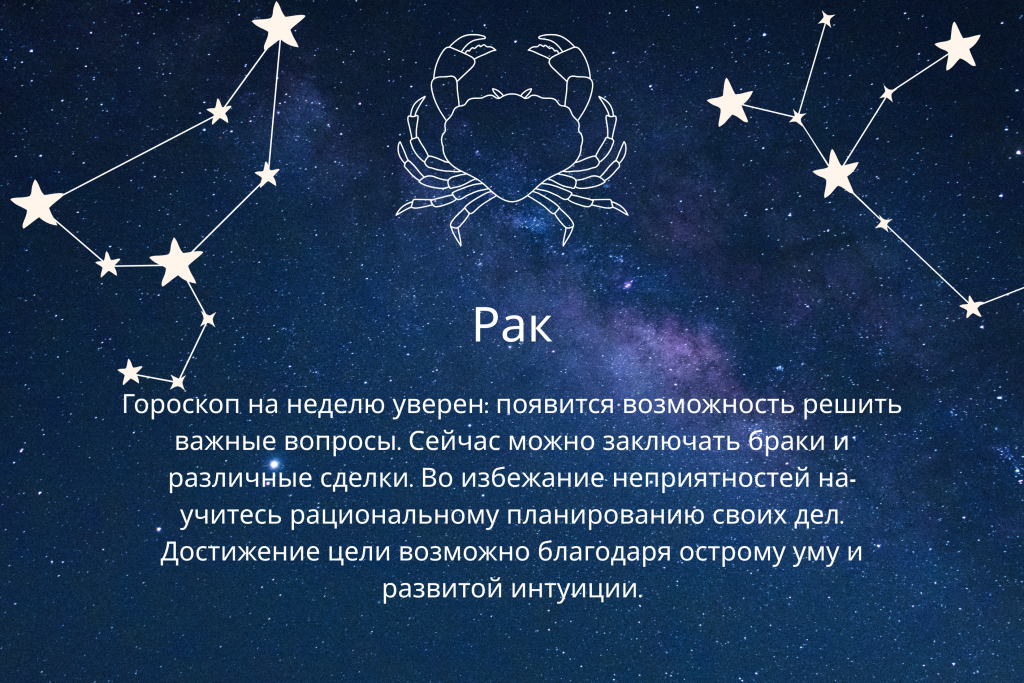 Рак

Гороскоп на неделю уверен: появится возможность решить важные вопросы. Сейчас можно заключать браки и различные сделки. Во избежание неприятностей научитесь рациональному планированию своих дел. Достижение цели возможно благодаря острому уму и развитой интуиции.